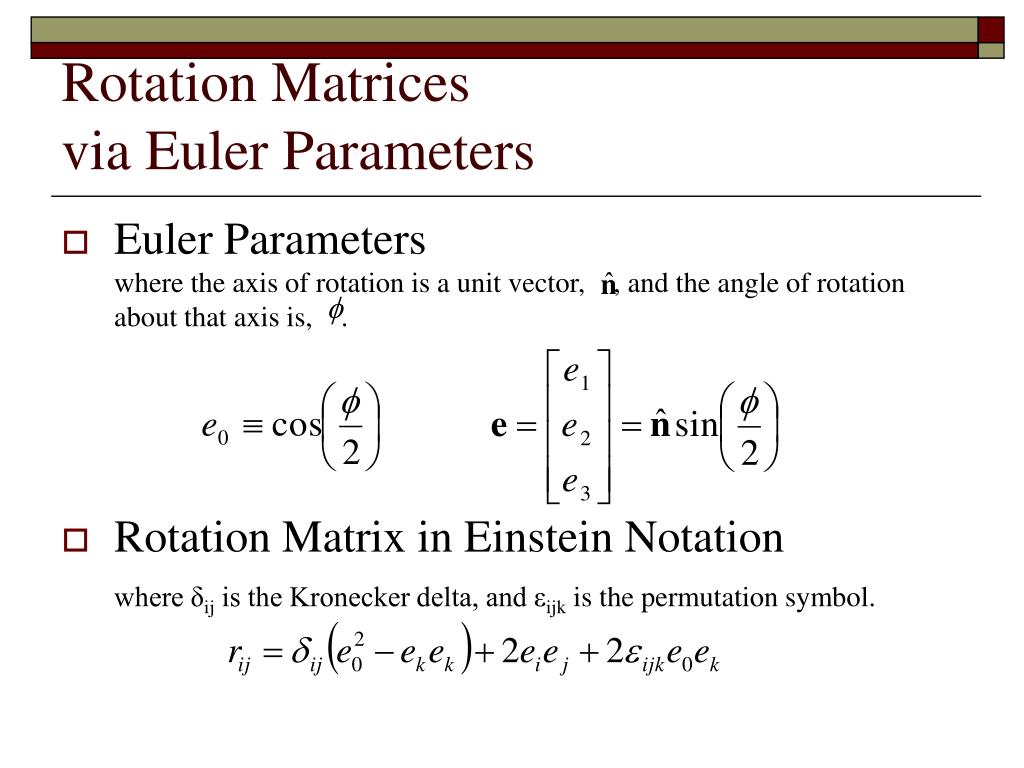 Rotation Matrices
via Euler Parameters

Euler Parameters
where the axis of rotation is a unit vector, $\hat{\mathbf{n}}$, and the angle of rotation about that axis is, $\phi$.

$e_0 \equiv \cos\left(\frac{\phi}{2}\right)$ $\mathbf{e} = \begin{bmatrix} e_1 \\ e_2 \\ e_3 \end{bmatrix} = \hat{\mathbf{n}} \sin\left(\frac{\phi}{2}\right)$

Rotation Matrix in Einstein Notation
where $\delta_{ij}$ is the Kronecker delta, and $\varepsilon_{ijk}$ is the permutation symbol.

$r_{ij} = \delta_{ij}\left(e_0^2 - e_k e_k\right) + 2e_i e_j + 2\varepsilon_{ijk} e_0 e_k$